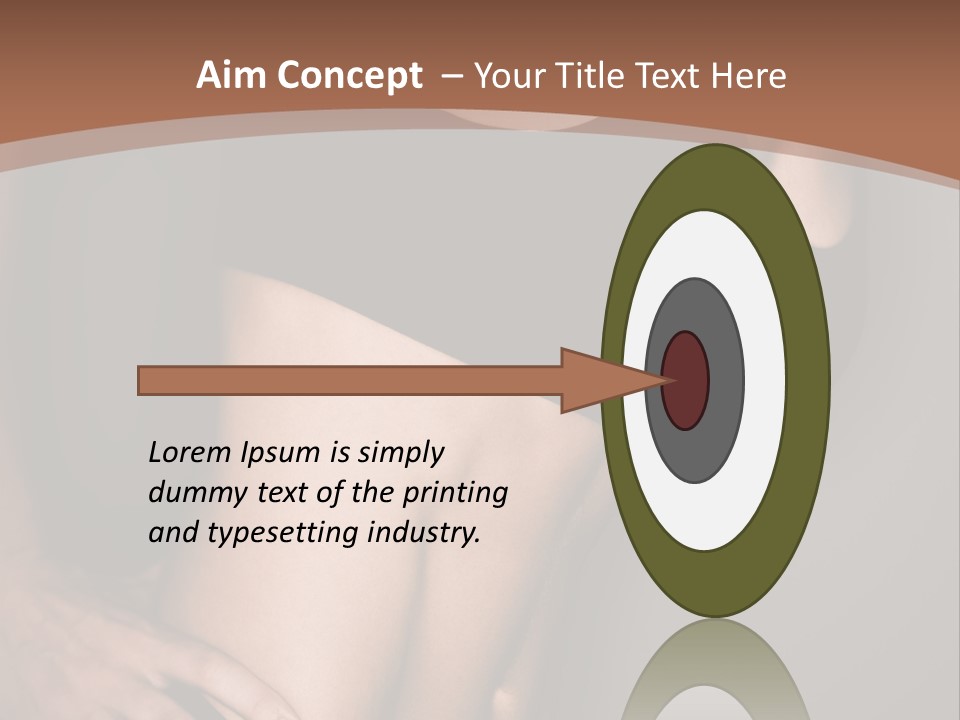 Aim Concept – Your Title Text Here

Lorem Ipsum is simply dummy text of the printing and typesetting industry.